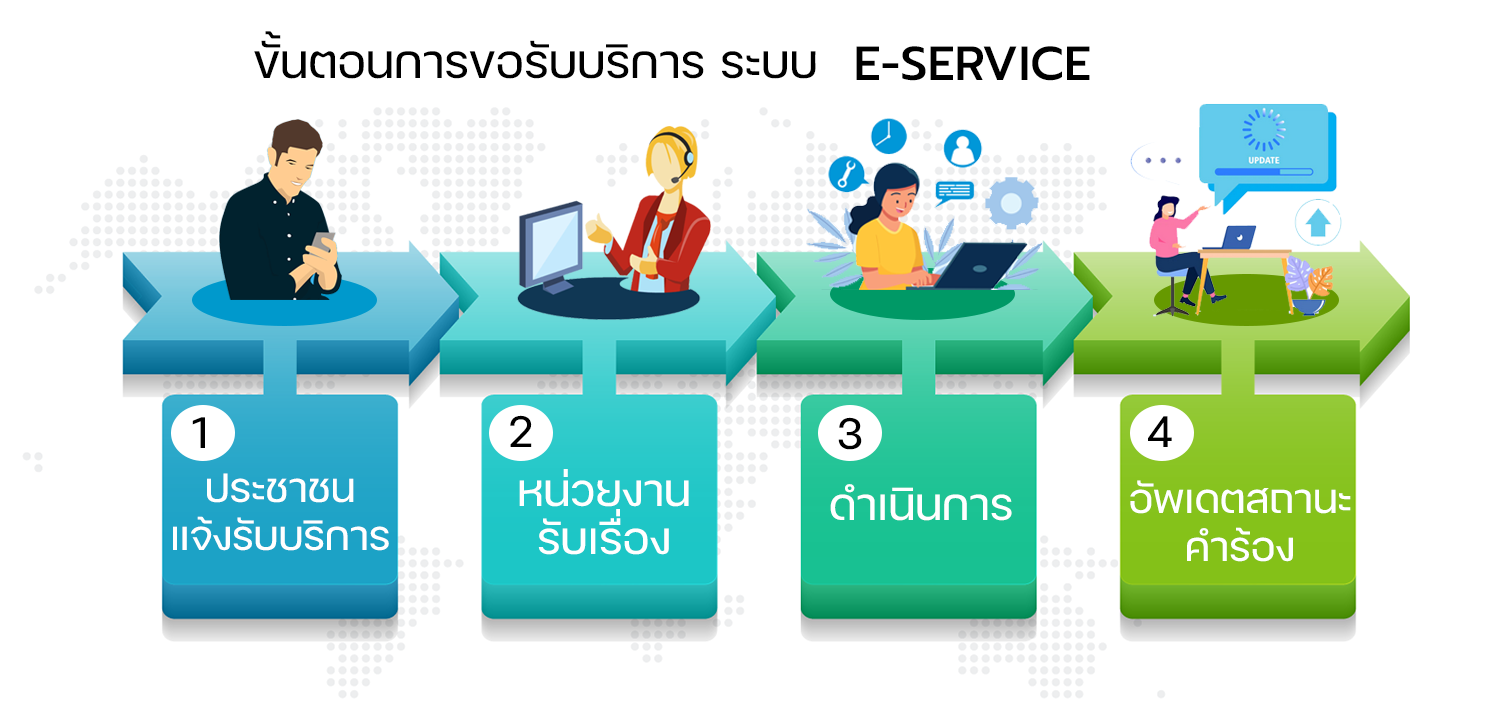 ขั้นตอนการขอรับบริการ ระบบ E-SERVICE

UPDATE

1
ประชาชน
แจ้งรับบริการ

2
หน่วยงาน
รับเรื่อง

3
ดำเนินการ

4
อัพเดตสถานะ
คำร้อง